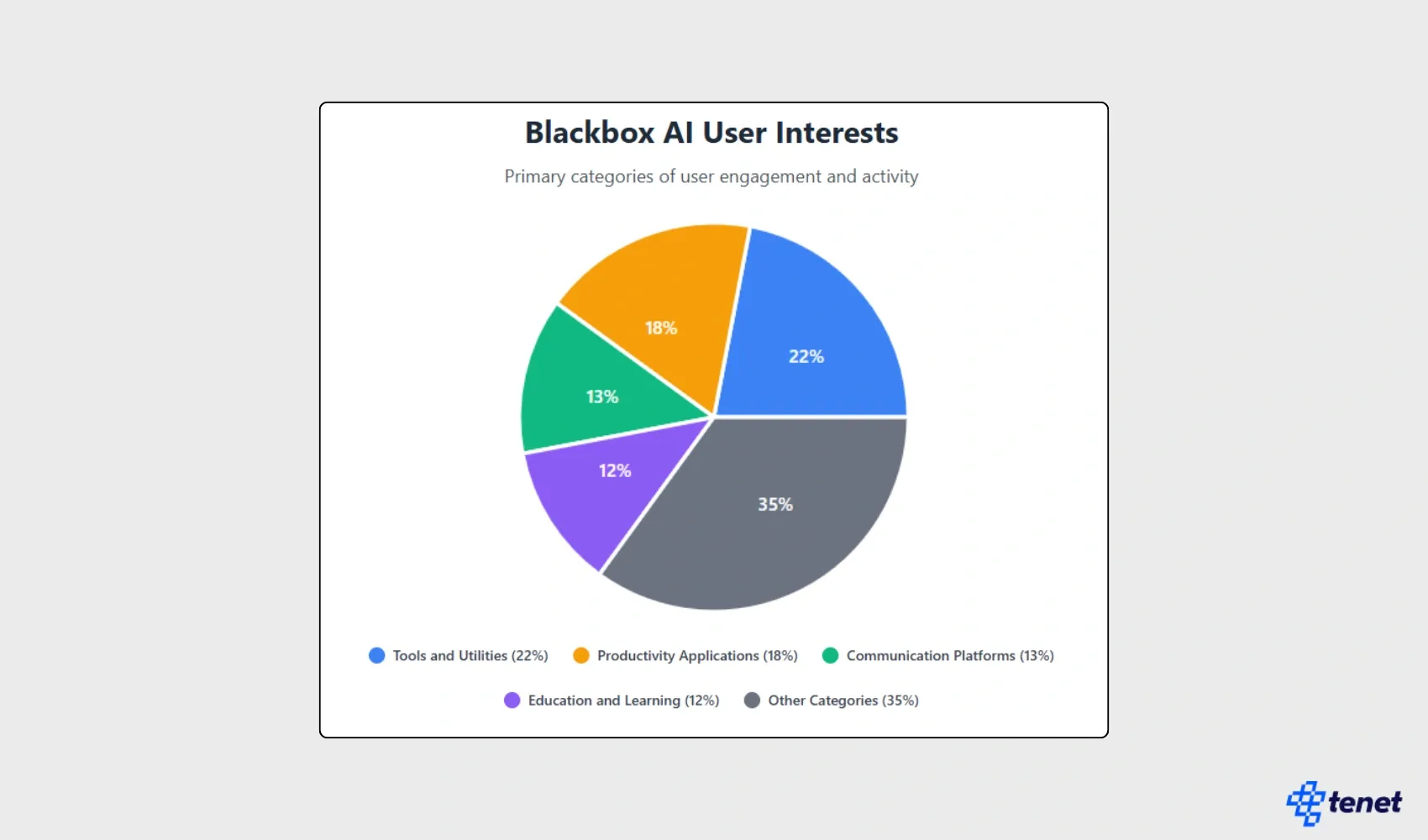 Blackbox AI User Interests

Primary categories of user engagement and activity

18%

22%

13%

12%

35%

Tools and Utilities (22%) Productivity Applications (18%) Communication Platforms (13%)

Education and Learning (12%) Other Categories (35%)

tenet